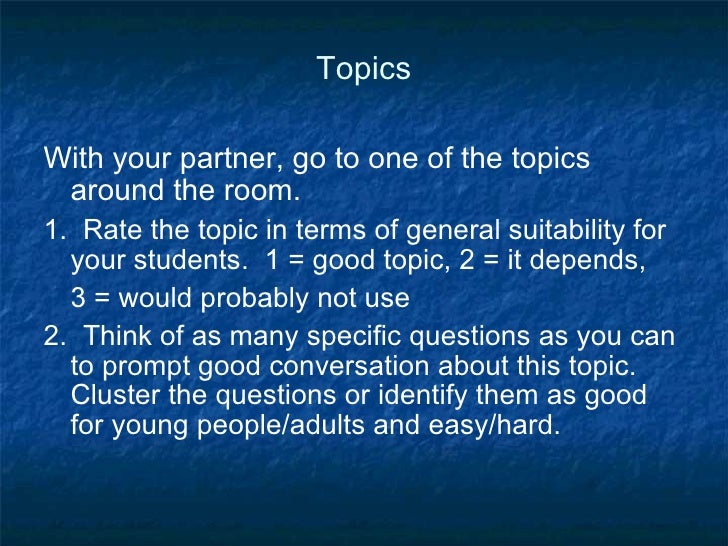 Topics

With your partner, go to one of the topics around the room.

1. Rate the topic in terms of general suitability for your students. 1 = good topic, 2 = it depends,

3 = would probably not use

2. Think of as many specific questions as you can to prompt good conversation about this topic. Cluster the questions or identify them as good for young people/adults and easy/hard.